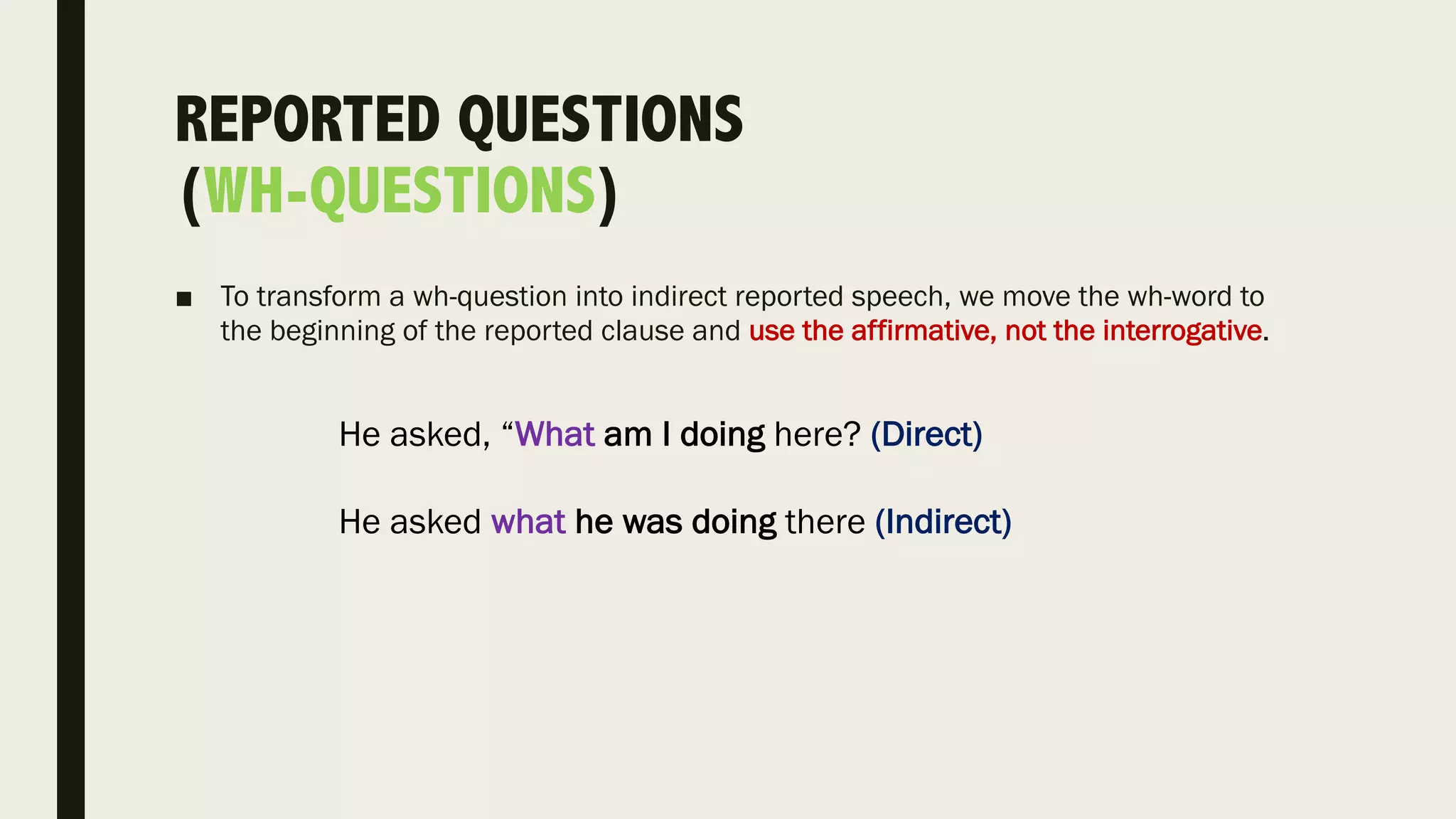 REPORTED QUESTIONS (WH-QUESTIONS)

■ To transform a wh-question into indirect reported speech, we move the wh-word to the beginning of the reported clause and use the affirmative, not the interrogative.

He asked, “What am I doing here? (Direct)

He asked what he was doing there (Indirect)